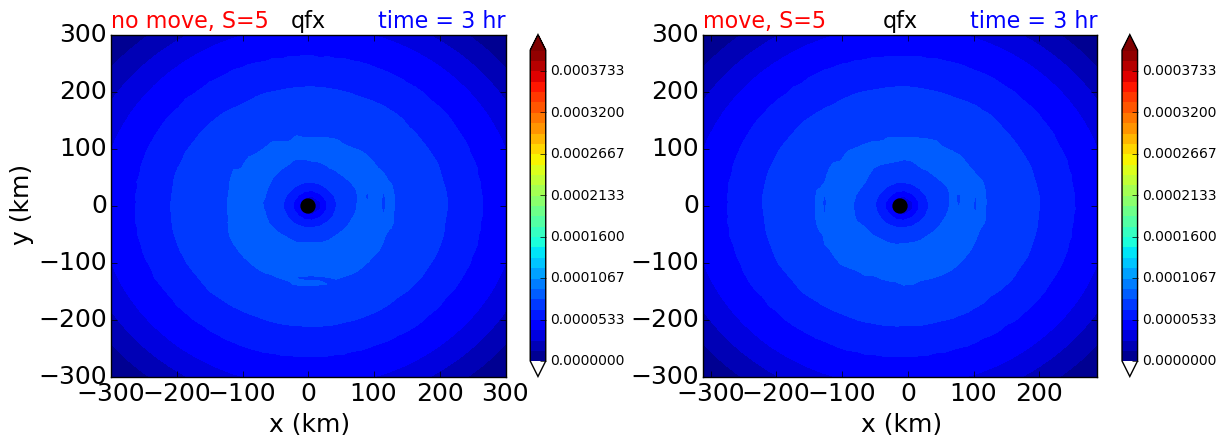 no move, S=5 qfx time = 3 hr

300
200
100
0
−100
−200
−300

y (km)

−300 −200 −100 0 100 200 300

x (km)

0.0003733
0.0003200
0.0002667
0.0002133
0.0001600
0.0001067
0.0000533
0.0000000

move, S=5 qfx time = 3 hr

300
200
100
0
−100
−200
−300

−300 −200 −100 0 100 200

x (km)

0.0003733
0.0003200
0.0002667
0.0002133
0.0001600
0.0001067
0.0000533
0.0000000